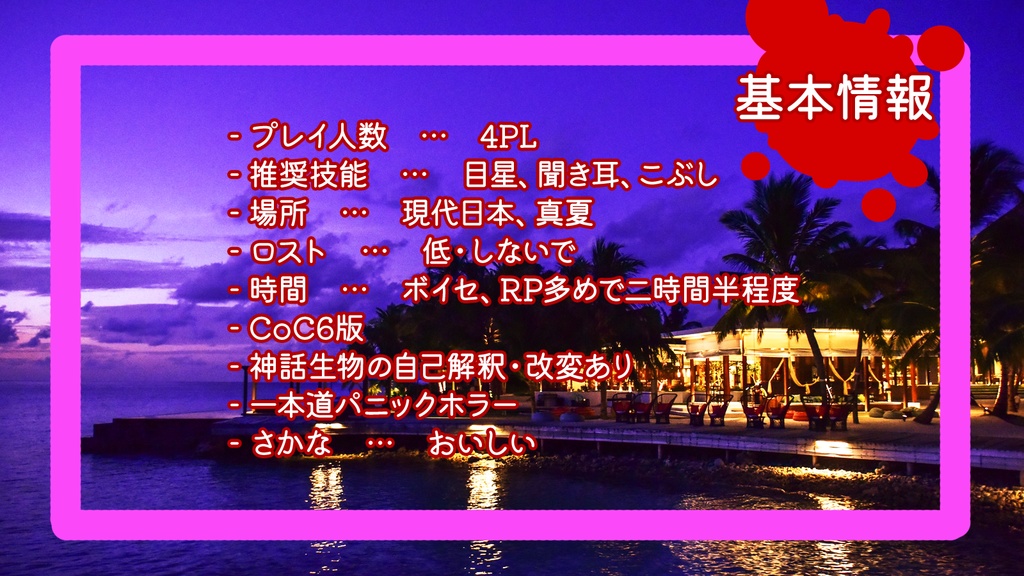 基本情報

- プレイ人数 … 4PL
- 推奨技能 … 目星、聞き耳、こぶし
- 場所 … 現代日本、真夏
- ロスト … 低・しないで
- 時間 … ボイセ、RP多めで二時間半程度
- CoC6版
- 神話生物の自己解釈・改変あり
- 一本道パニックホラー
- さかな … おいしい